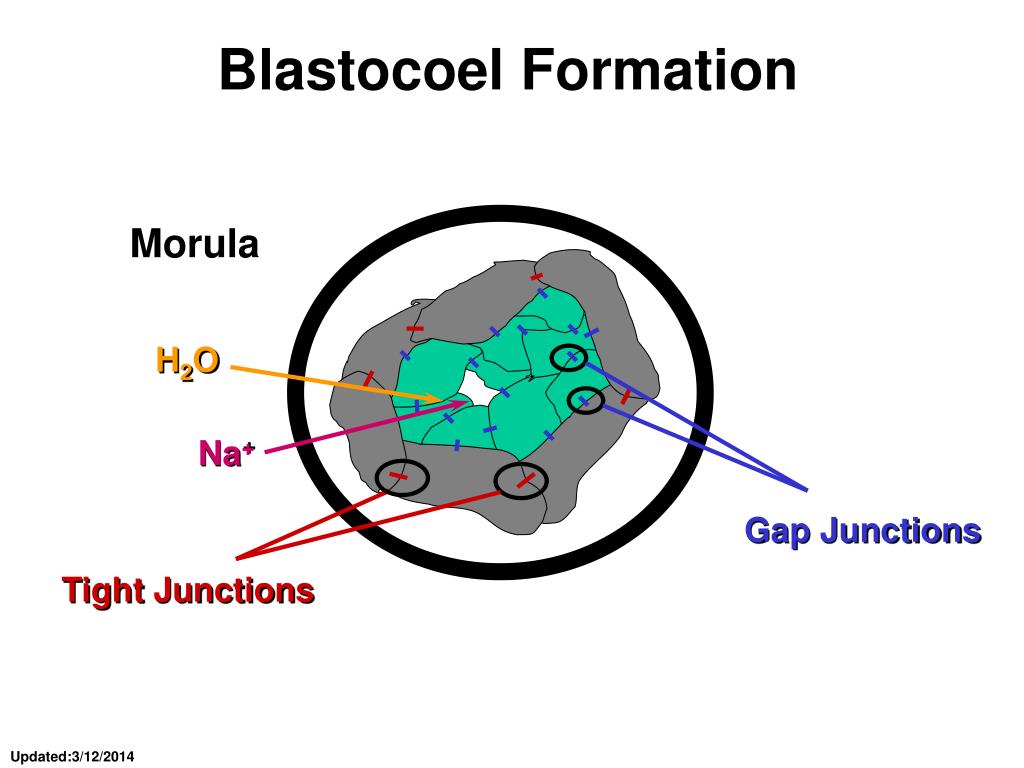 Blastocoel Formation

Morula

$H_2O$

$Na^+$

Gap Junctions

Tight Junctions

Updated:3/12/2014